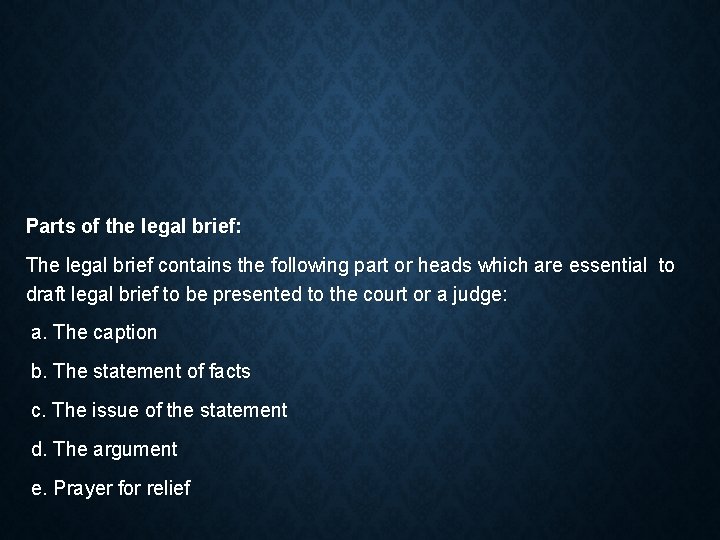 Parts of the legal brief:

The legal brief contains the following part or heads which are essential to draft legal brief to be presented to the court or a judge:

a. The caption

b. The statement of facts

c. The issue of the statement

d. The argument

e. Prayer for relief